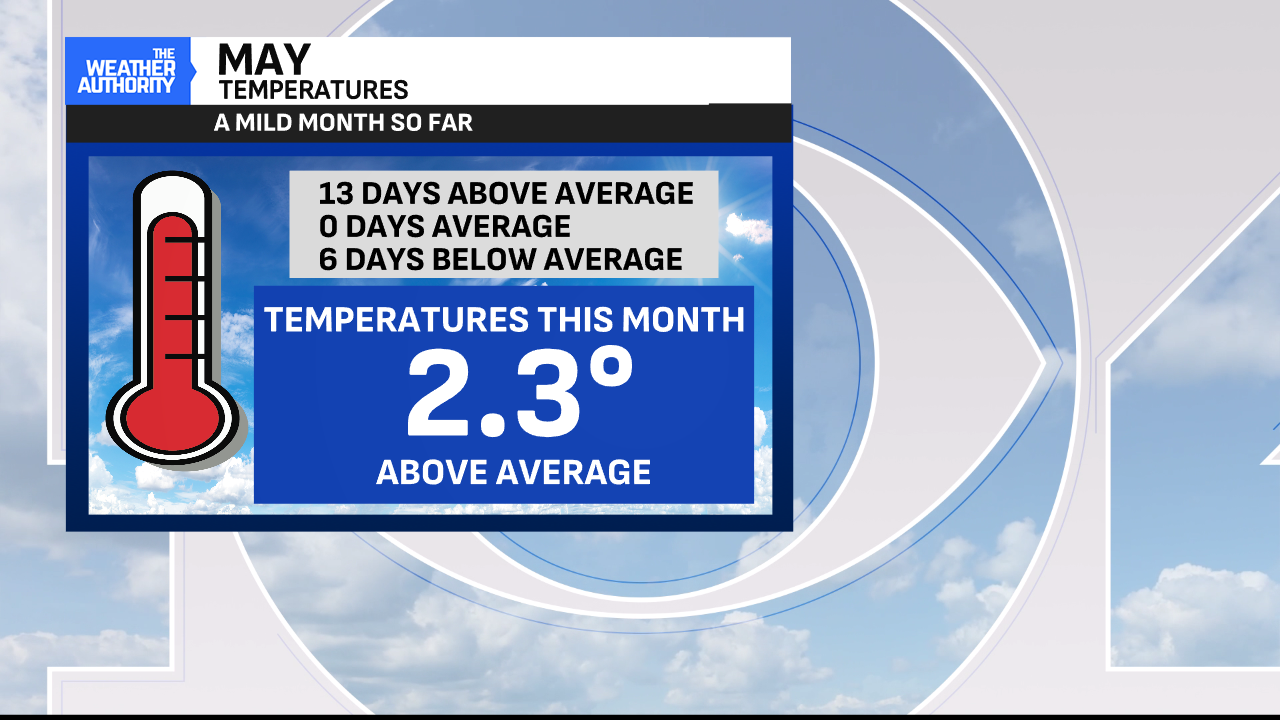 THE WEATHER AUTHORITY

MAY
TEMPERATURES

A MILD MONTH SO FAR

13 DAYS ABOVE AVERAGE
0 DAYS AVERAGE
6 DAYS BELOW AVERAGE

TEMPERATURES THIS MONTH
2.3°
ABOVE AVERAGE